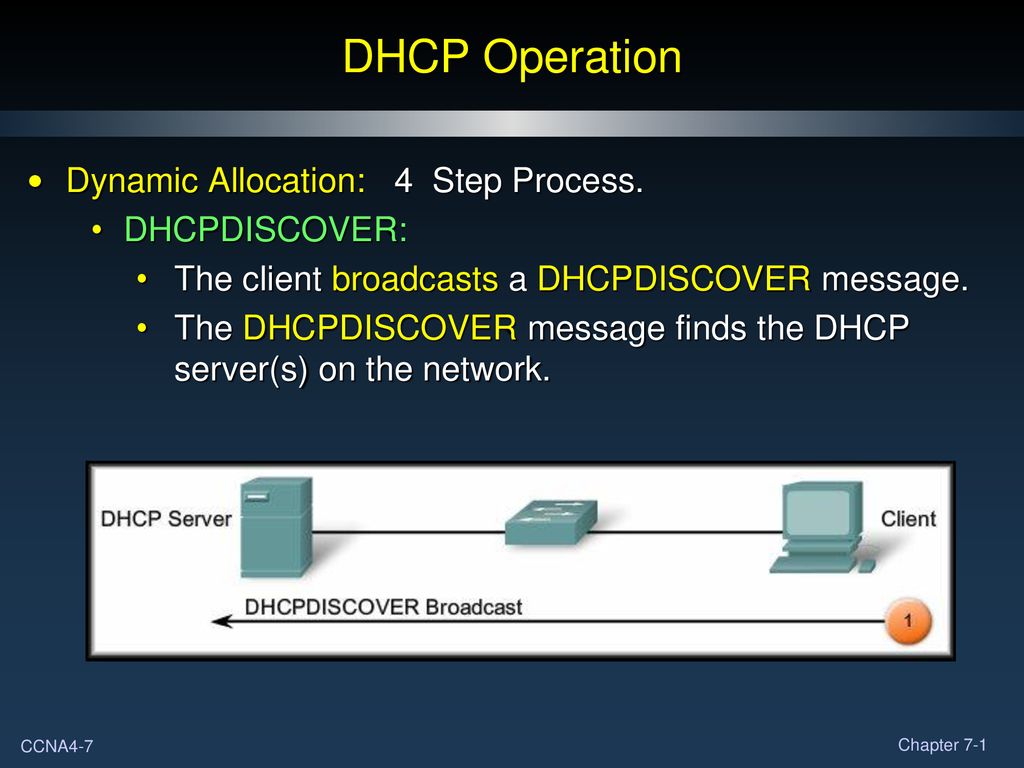 DHCP Operation

• Dynamic Allocation: 4 Step Process.
• DHCPDISCOVER:
• The client broadcasts a DHCPDISCOVER message.
• The DHCPDISCOVER message finds the DHCP server(s) on the network.

DHCP Server
Client
DHCPDISCOVER Broadcast
1

CCNA4-7
Chapter 7-1